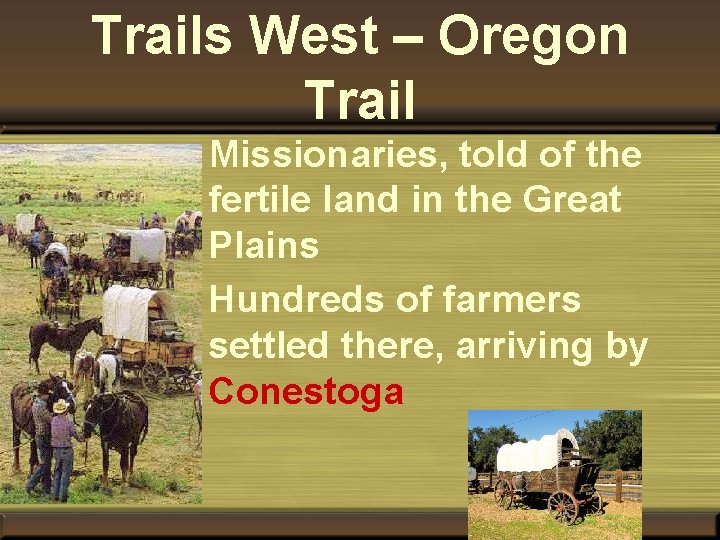 Trails West – Oregon Trail

Missionaries, told of the fertile land in the Great Plains

Hundreds of farmers settled there, arriving by Conestoga